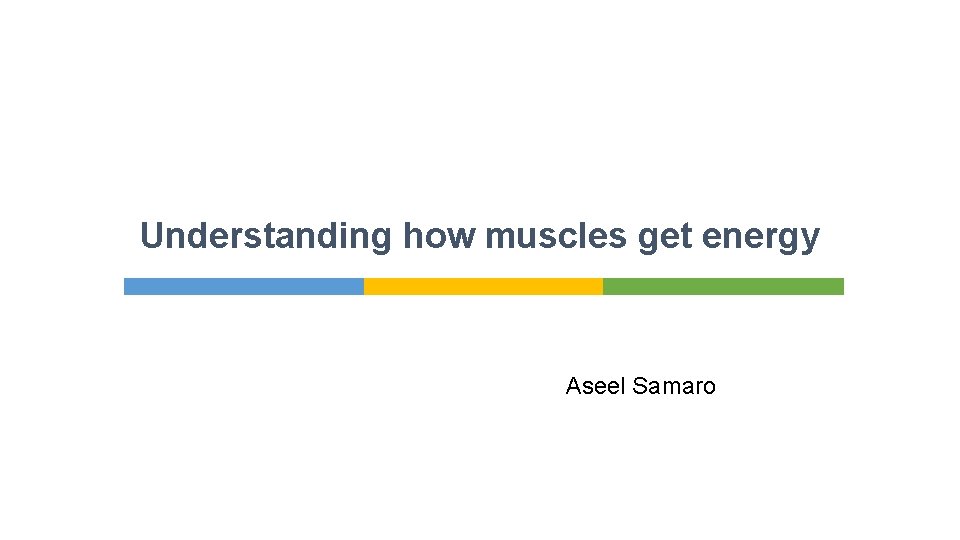 Understanding how muscles get energy

Aseel Samaro